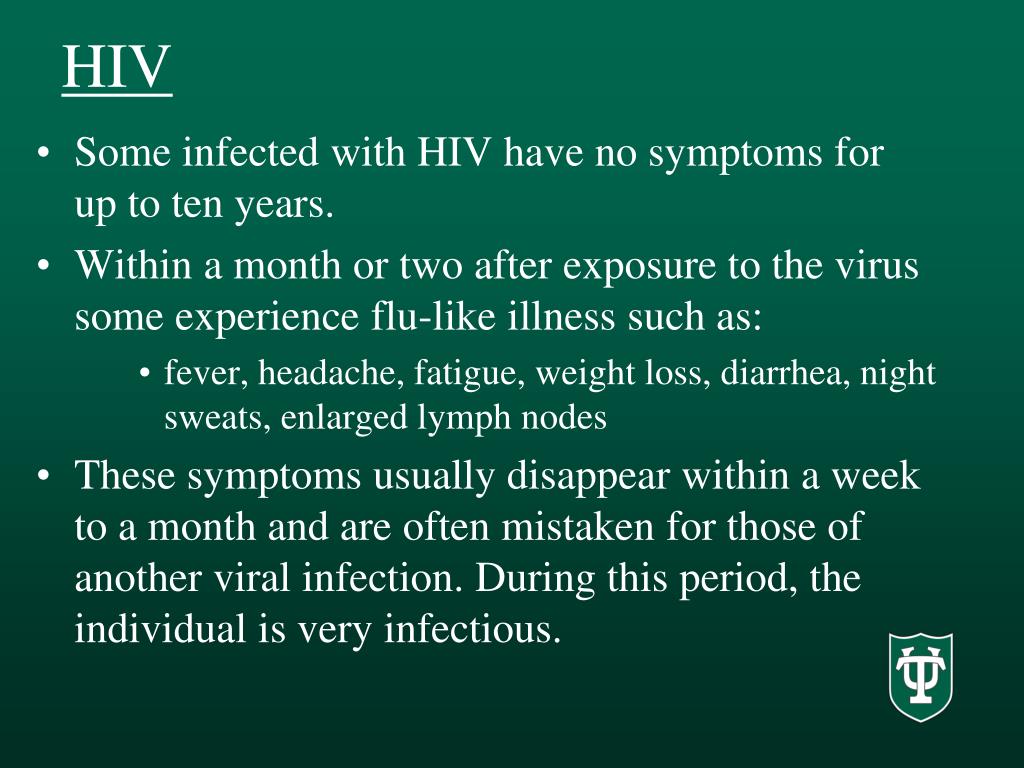 HIV

• Some infected with HIV have no symptoms for up to ten years.
• Within a month or two after exposure to the virus some experience flu-like illness such as:
  • fever, headache, fatigue, weight loss, diarrhea, night sweats, enlarged lymph nodes
• These symptoms usually disappear within a week to a month and are often mistaken for those of another viral infection. During this period, the individual is very infectious.